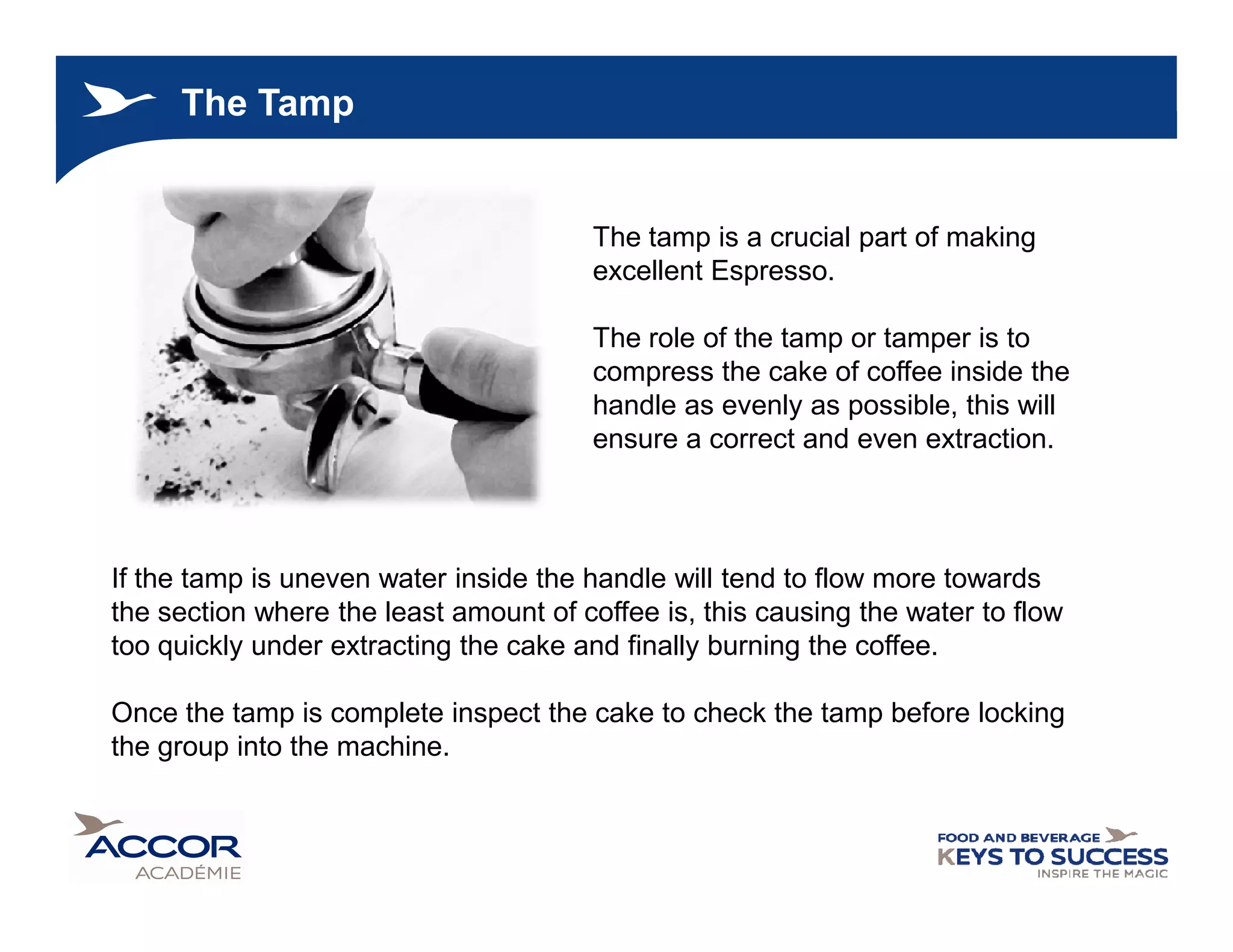 The Tamp

The tamp is a crucial part of making excellent Espresso.

The role of the tamp or tamper is to compress the cake of coffee inside the handle as evenly as possible, this will ensure a correct and even extraction.

If the tamp is uneven water inside the handle will tend to flow more towards the section where the least amount of coffee is, this causing the water to flow too quickly under extracting the cake and finally burning the coffee.

Once the tamp is complete inspect the cake to check the tamp before locking the group into the machine.

ACCOR ACADÉMIE

FOOD AND BEVERAGE KEYS TO SUCCESS INSPIRE THE MAGIC